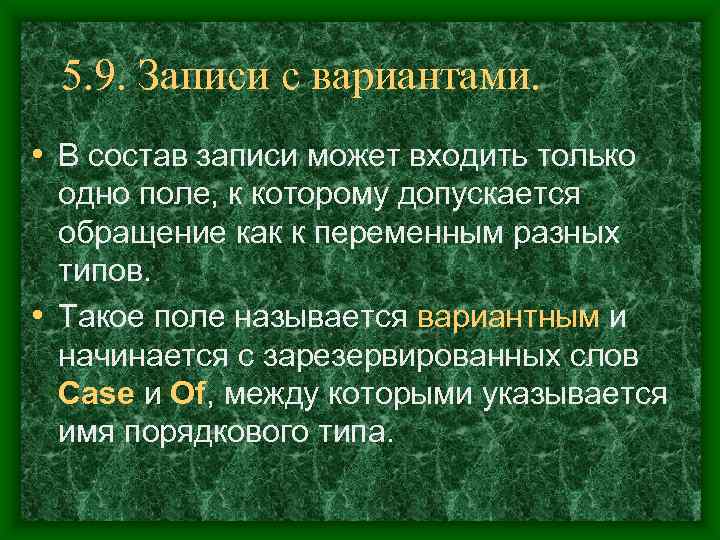 5.9. Записи с вариантами.

• В состав записи может входить только одно поле, к которому допускается обращение как к переменным разных типов.

• Такое поле называется вариантным и начинается с зарезервированных слов Case и Of, между которыми указывается имя порядкового типа.